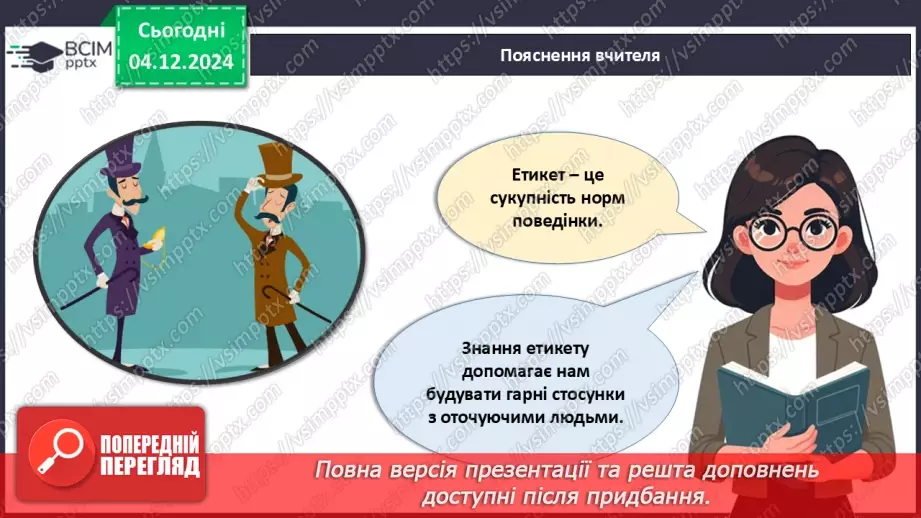 ВСІМ pptx

Сьогодні 04.12.2024

Пояснення вчителя

Етикет – це сукупність норм поведінки.

Знання етикету допомагає нам будувати гарні стосунки з оточуючими людьми.

ПОПЕРЕДНІЙ ПЕРЕГЛЯД

Повна версія презентації та решта доповнень доступні після придбання.

https://vsimpptx.com